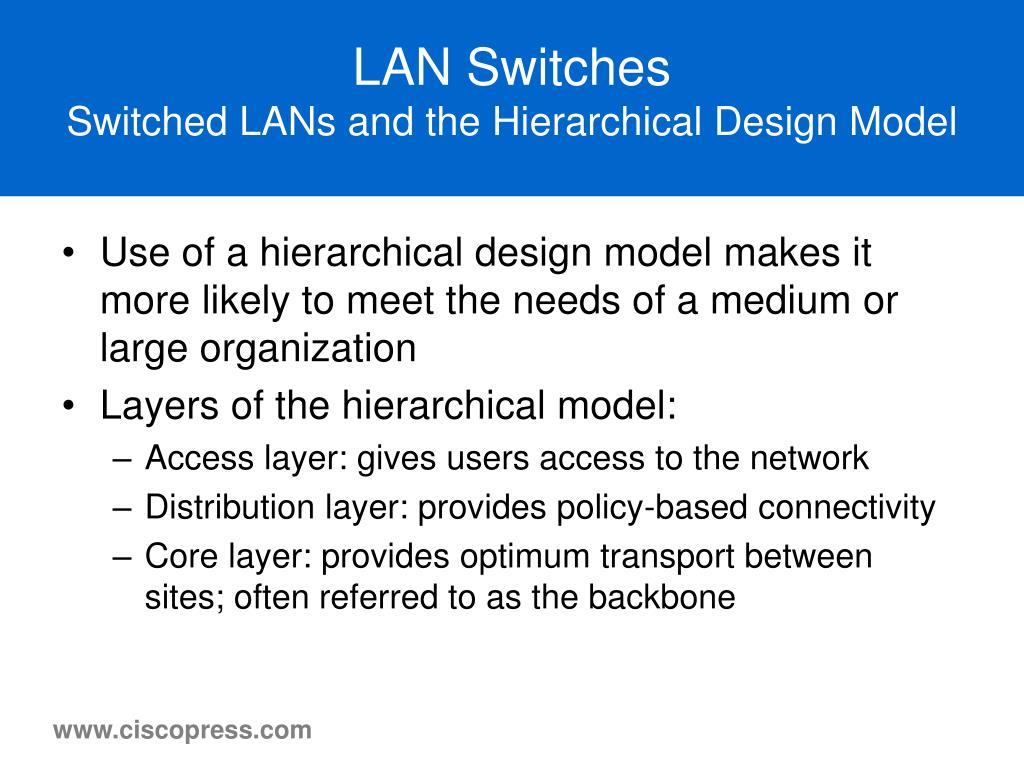 LAN Switches
Switched LANs and the Hierarchical Design Model

• Use of a hierarchical design model makes it more likely to meet the needs of a medium or large organization
• Layers of the hierarchical model:
– Access layer: gives users access to the network
– Distribution layer: provides policy-based connectivity
– Core layer: provides optimum transport between sites; often referred to as the backbone

www.ciscopress.com